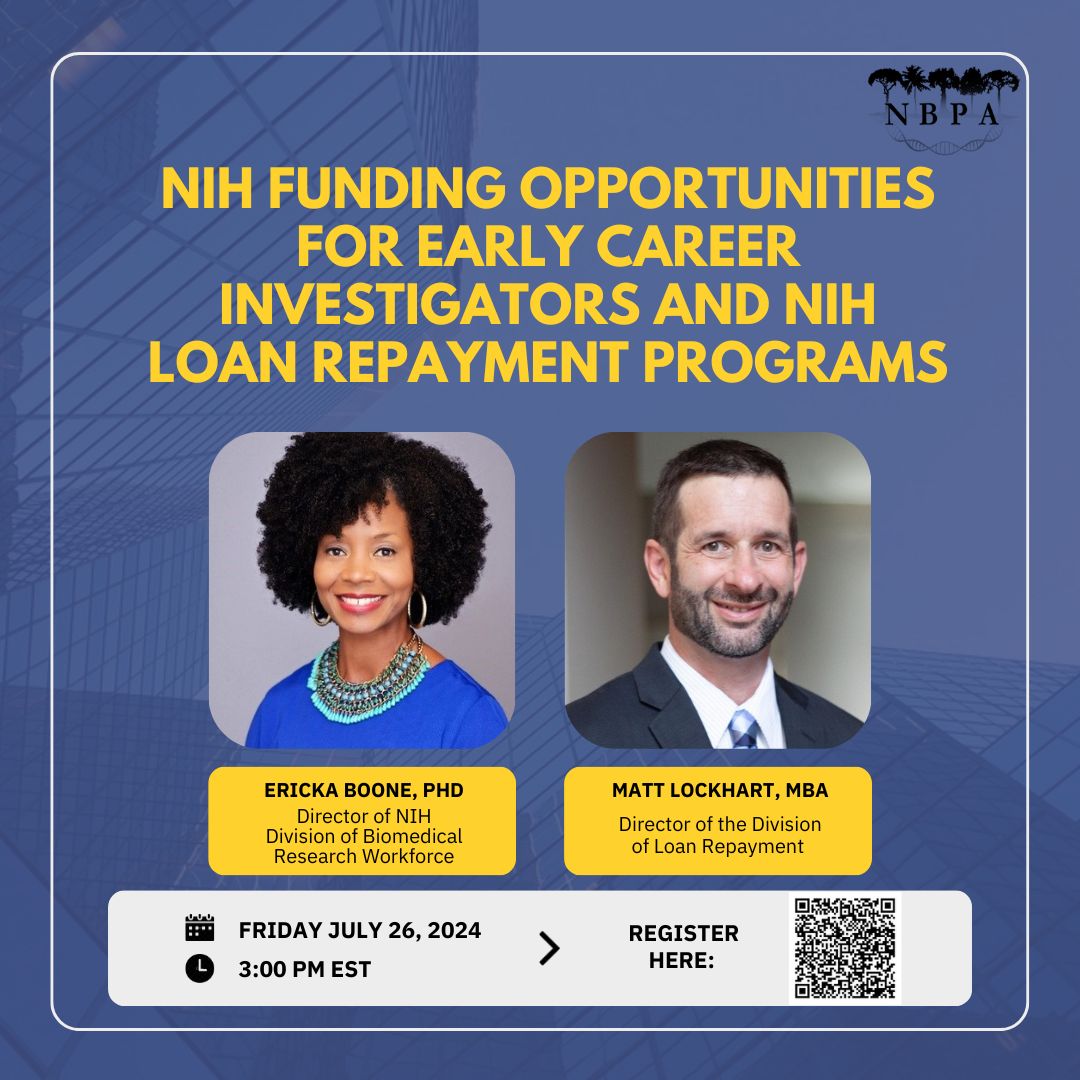 NBPA

NIH FUNDING OPPORTUNITIES FOR EARLY CAREER INVESTIGATORS AND NIH LOAN REPAYMENT PROGRAMS

ERICKA BOONE, PHD
Director of NIH Division of Biomedical Research Workforce

MATT LOCKHART, MBA
Director of the Division of Loan Repayment

FRIDAY JULY 26, 2024
3:00 PM EST

REGISTER HERE: